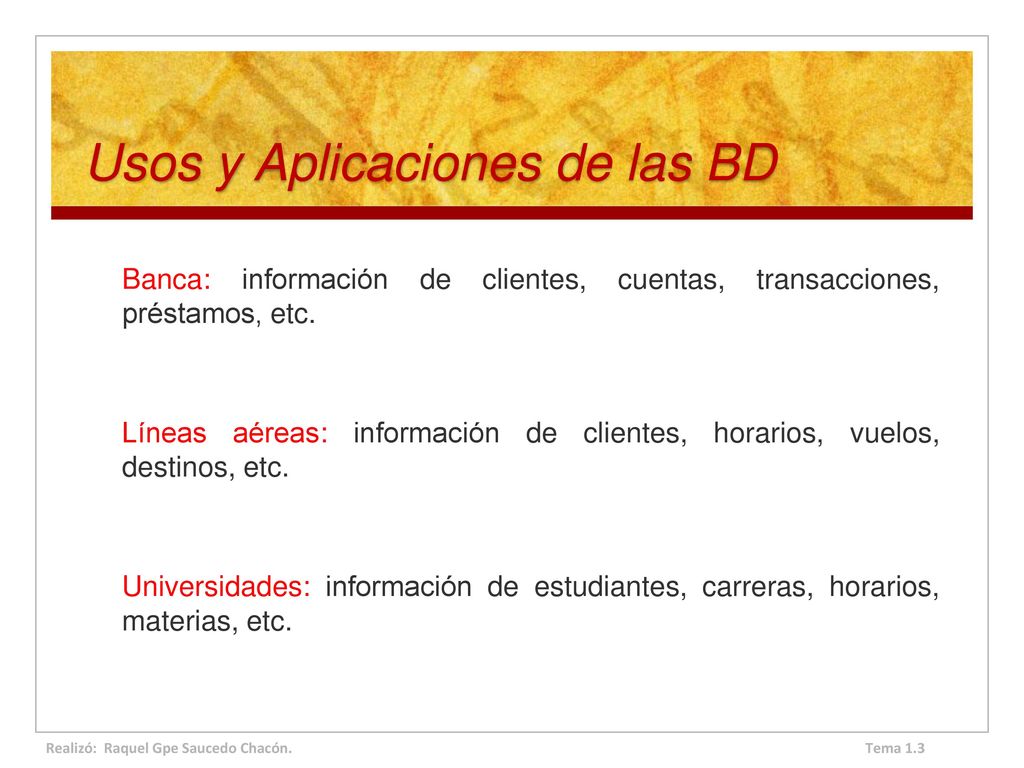 Usos y Aplicaciones de las BD

Banca: información de clientes, cuentas, transacciones, préstamos, etc.

Líneas aéreas: información de clientes, horarios, vuelos, destinos, etc.

Universidades: información de estudiantes, carreras, horarios, materias, etc.

Realizó: Raquel Gpe Saucedo Chacón.

Tema 1.3